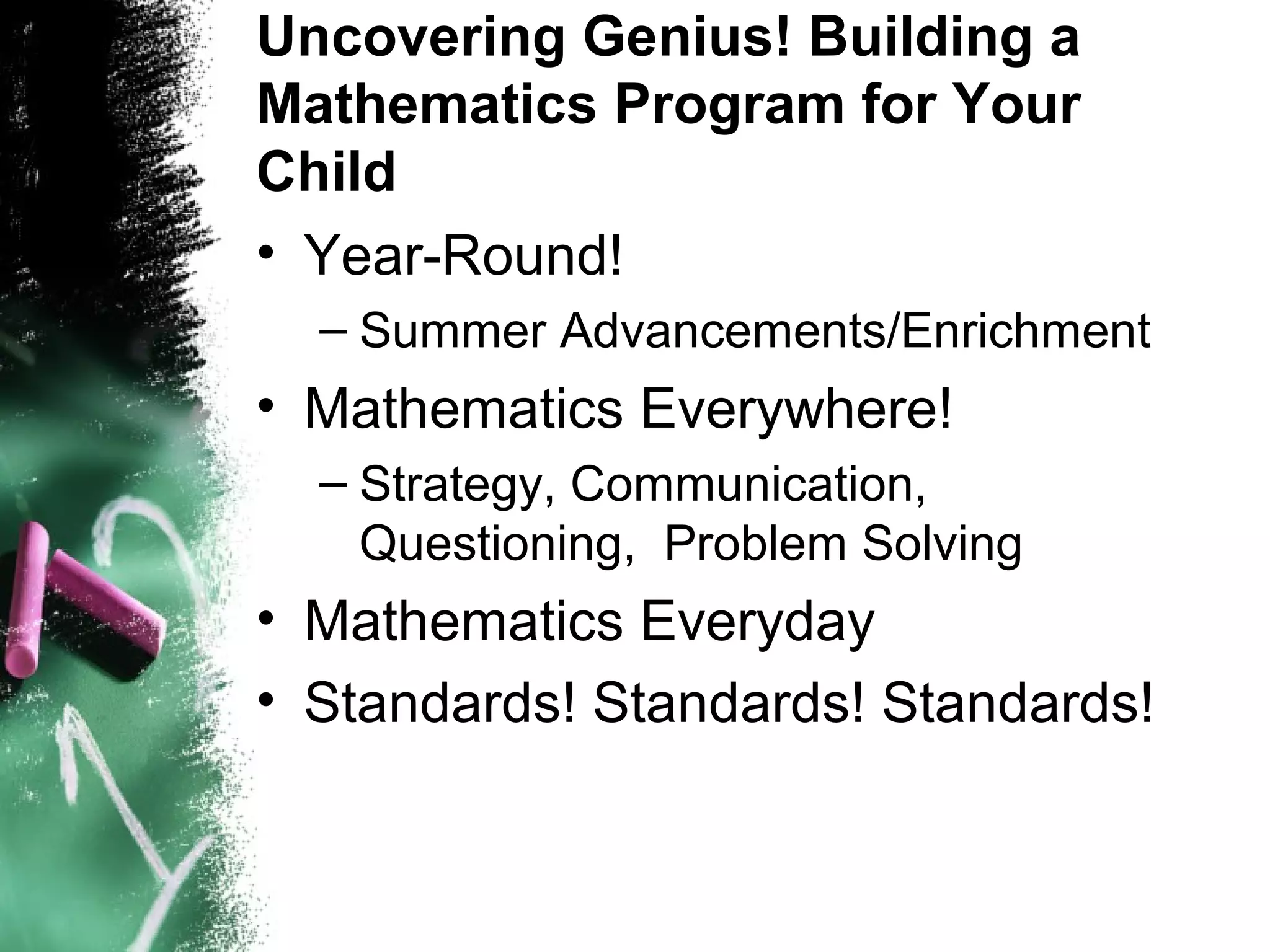 Uncovering Genius! Building a Mathematics Program for Your Child

• Year-Round!
– Summer Advancements/Enrichment
• Mathematics Everywhere!
– Strategy, Communication, Questioning, Problem Solving
• Mathematics Everyday
• Standards! Standards! Standards!